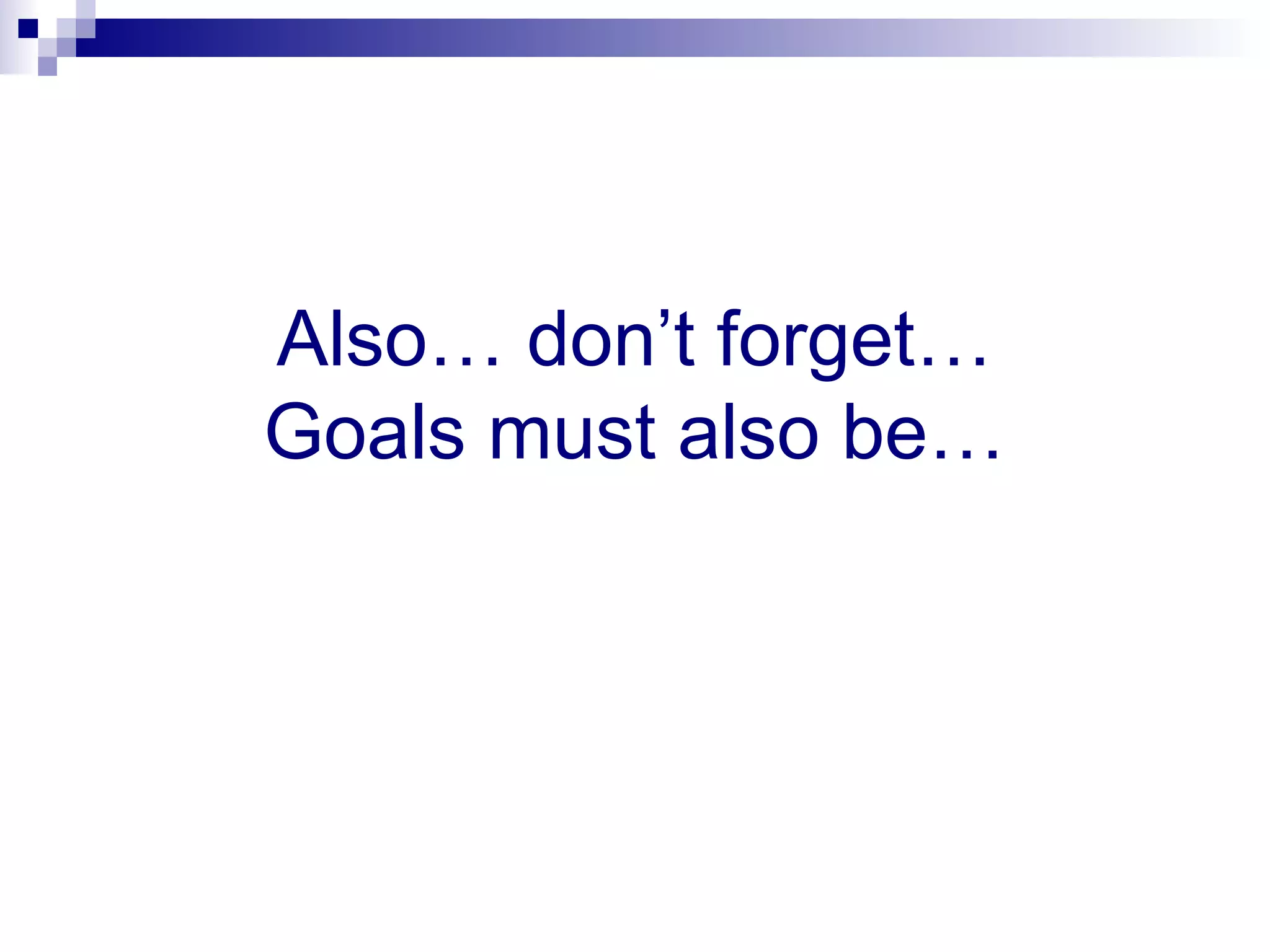 Also… don’t forget…
Goals must also be…